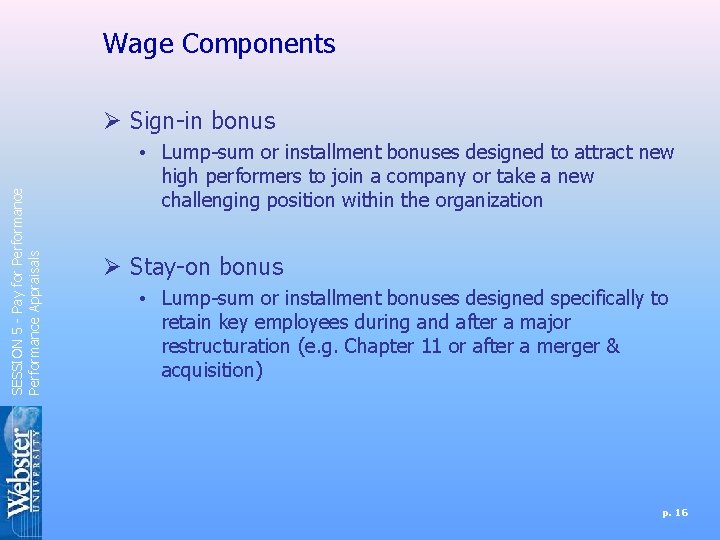 Wage Components

➢ Sign-in bonus

• Lump-sum or installment bonuses designed to attract new high performers to join a company or take a new challenging position within the organization

➢ Stay-on bonus

• Lump-sum or installment bonuses designed specifically to retain key employees during and after a major restructuration (e.g. Chapter 11 or after a merger & acquisition)

SESSION 5 - Pay for Performance
Performance Appraisals

Webster UNIVERSITY

p. 16